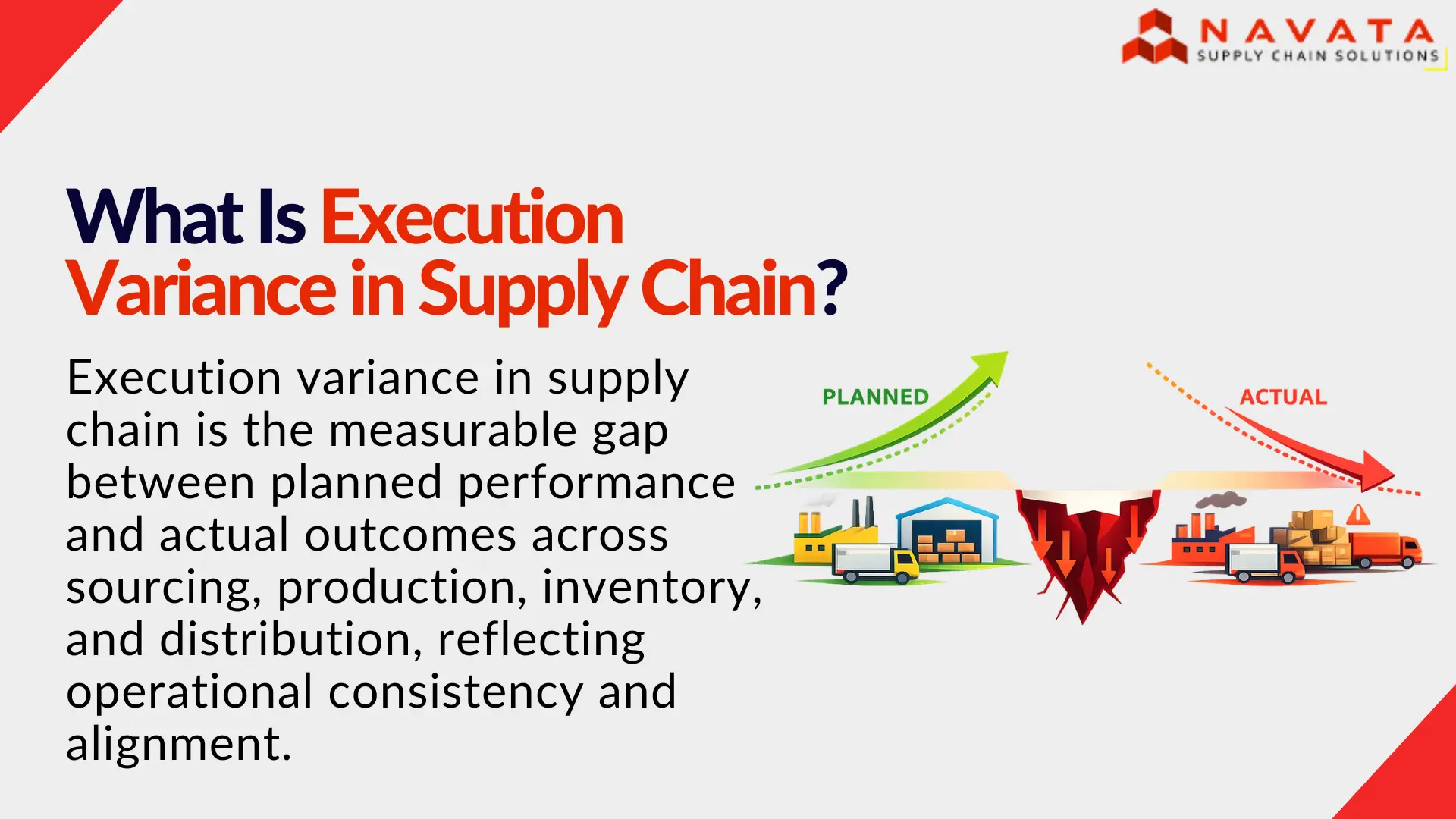 NAVATA
SUPPLY CHAIN SOLUTIONS

What Is Execution Variance in Supply Chain?

Execution variance in supply chain is the measurable gap between planned performance and actual outcomes across sourcing, production, inventory, and distribution, reflecting operational consistency and alignment.

PLANNED

ACTUAL